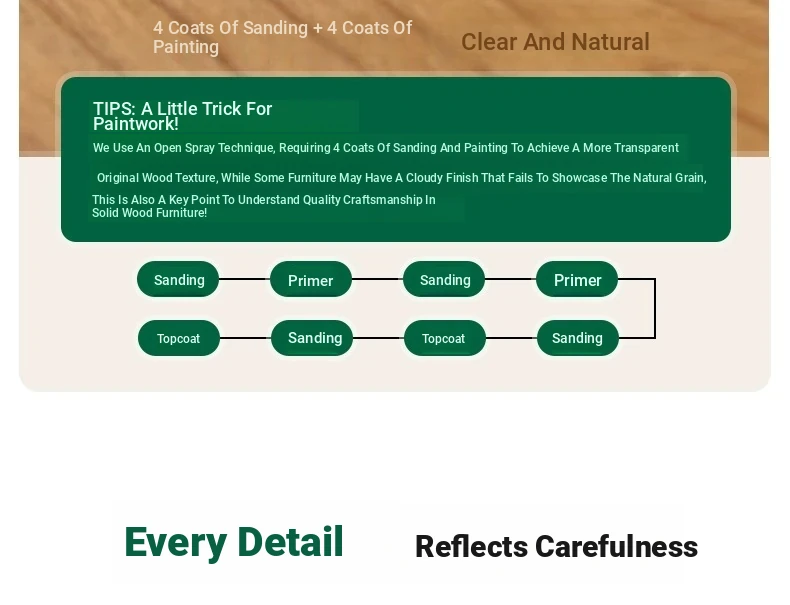 4 Coats Of Sanding + 4 Coats Of Painting

Clear And Natural

TIPS: A Little Trick For Paintwork!

We Use An Open Spray Technique, Requiring 4 Coats Of Sanding And Painting To Achieve A More Transparent

Original Wood Texture, While Some Furniture May Have A Cloudy Finish That Fails To Showcase The Natural Grain,

This Is Also A Key Point To Understand Quality Craftsmanship In Solid Wood Furniture!

Sanding
Primer
Sanding
Primer
Sanding
Topcoat
Sanding
Topcoat

Every Detail

Reflects Carefulness